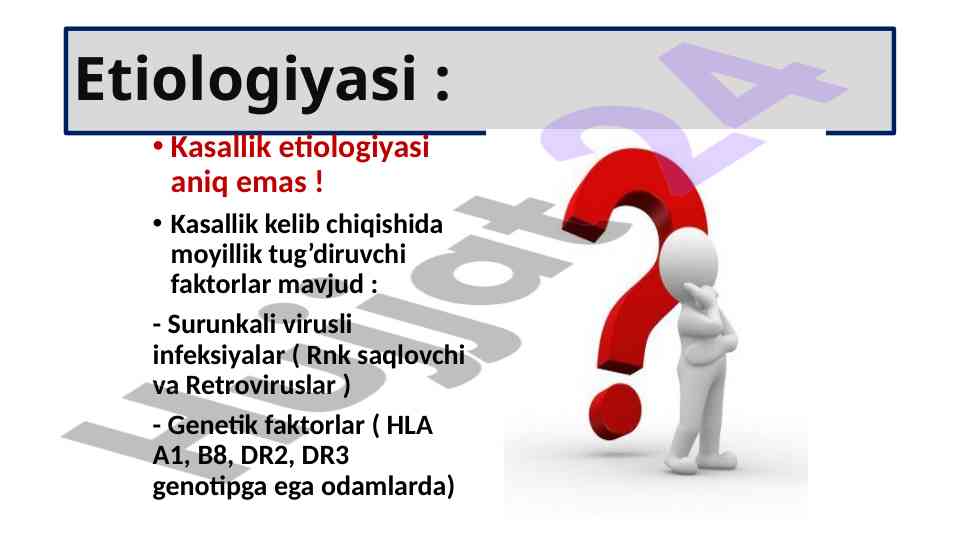 Etiologiyasi :

• Kasallik etiologiyasi aniq emas !

• Kasallik kelib chiqishida moyillik tug’diruvchi faktorlar mavjud :

- Surunkali virusli infeksiyalar ( Rnk saqlovchi va Retroviruslar )

- Genetik faktorlar ( HLA A1, B8, DR2, DR3 genotipga ega odamlarda)

Hujjat24